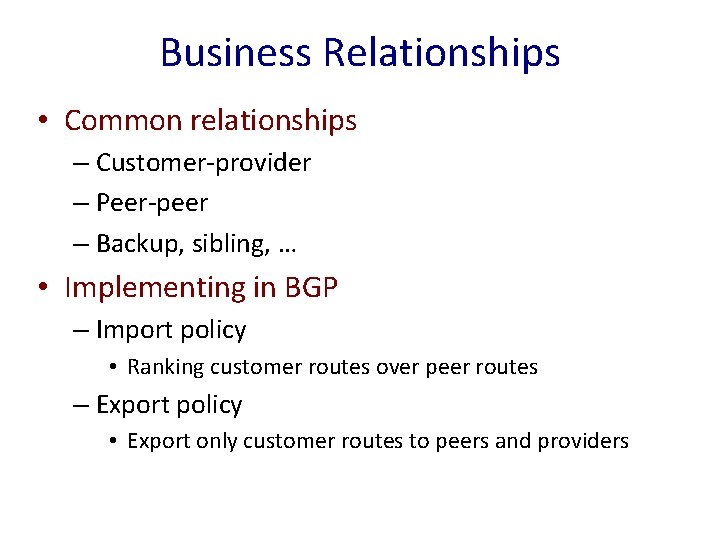 Business Relationships

• Common relationships
– Customer-provider
– Peer-peer
– Backup, sibling, …

• Implementing in BGP
– Import policy
• Ranking customer routes over peer routes
– Export policy
• Export only customer routes to peers and providers